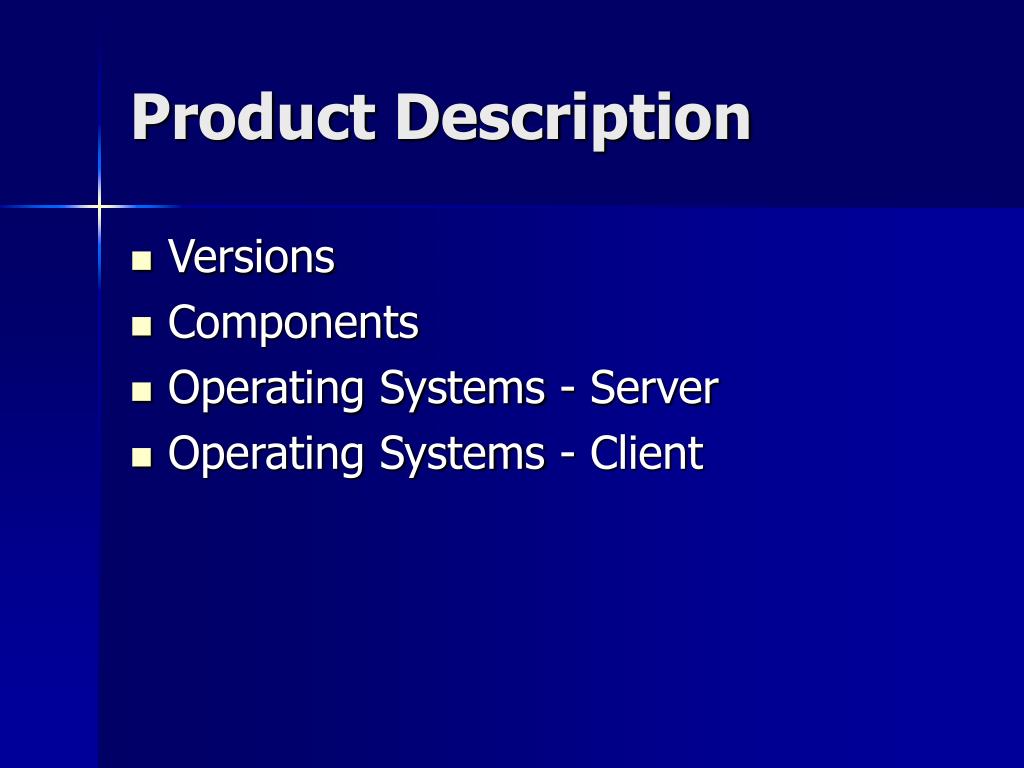 Product Description

- Versions
- Components
- Operating Systems - Server
- Operating Systems - Client